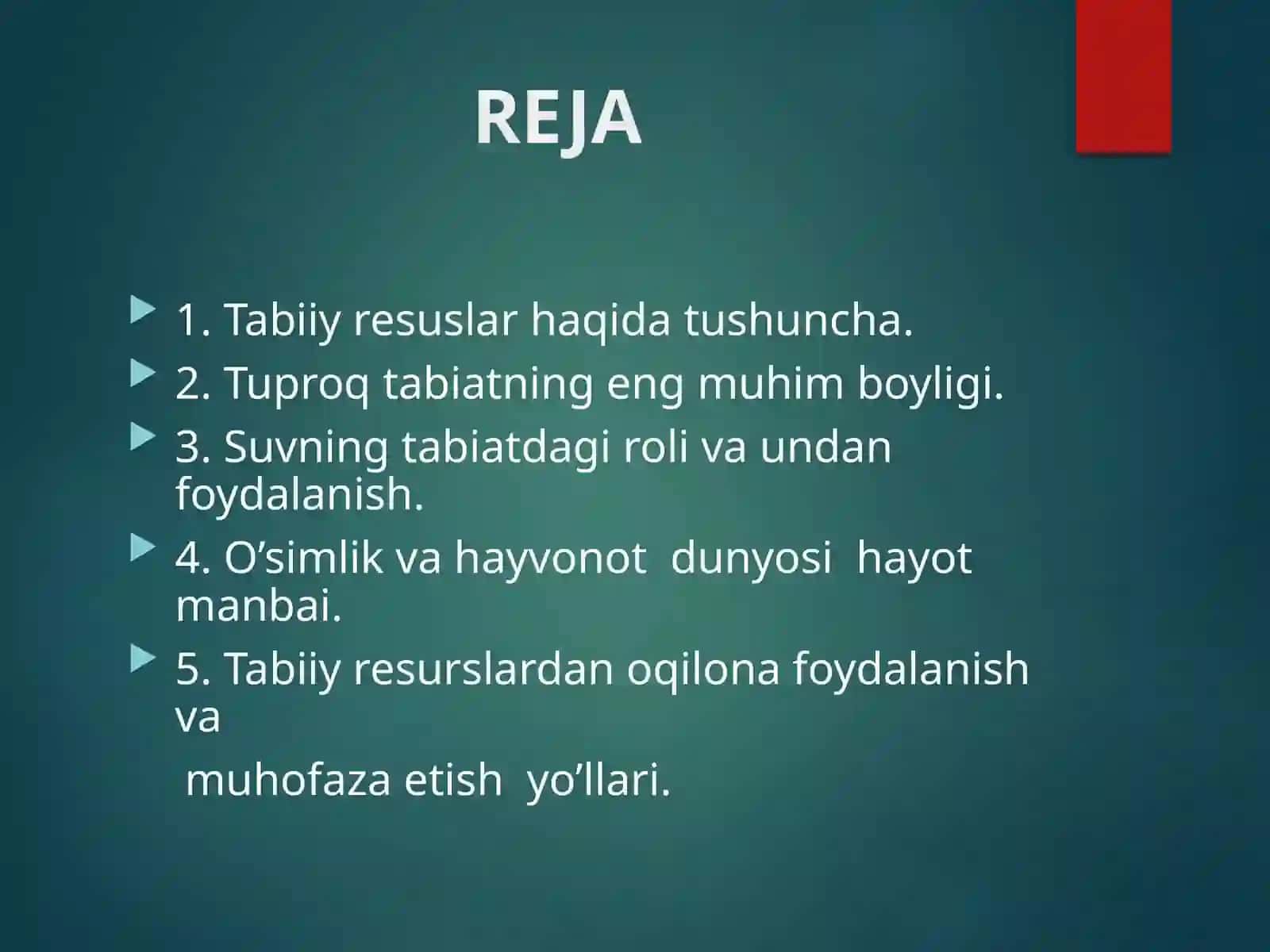 REJA

1. Tabiiy resuslar haqida tushuncha.

2. Tuproq tabiatning eng muhim boyligi.

3. Suvning tabiatdagi roli va undan foydalanish.

4. O’simlik va hayvonot dunyosi hayot manbai.

5. Tabiiy resurslardan oqilona foydalanish va

muhofaza etish yo’llari.